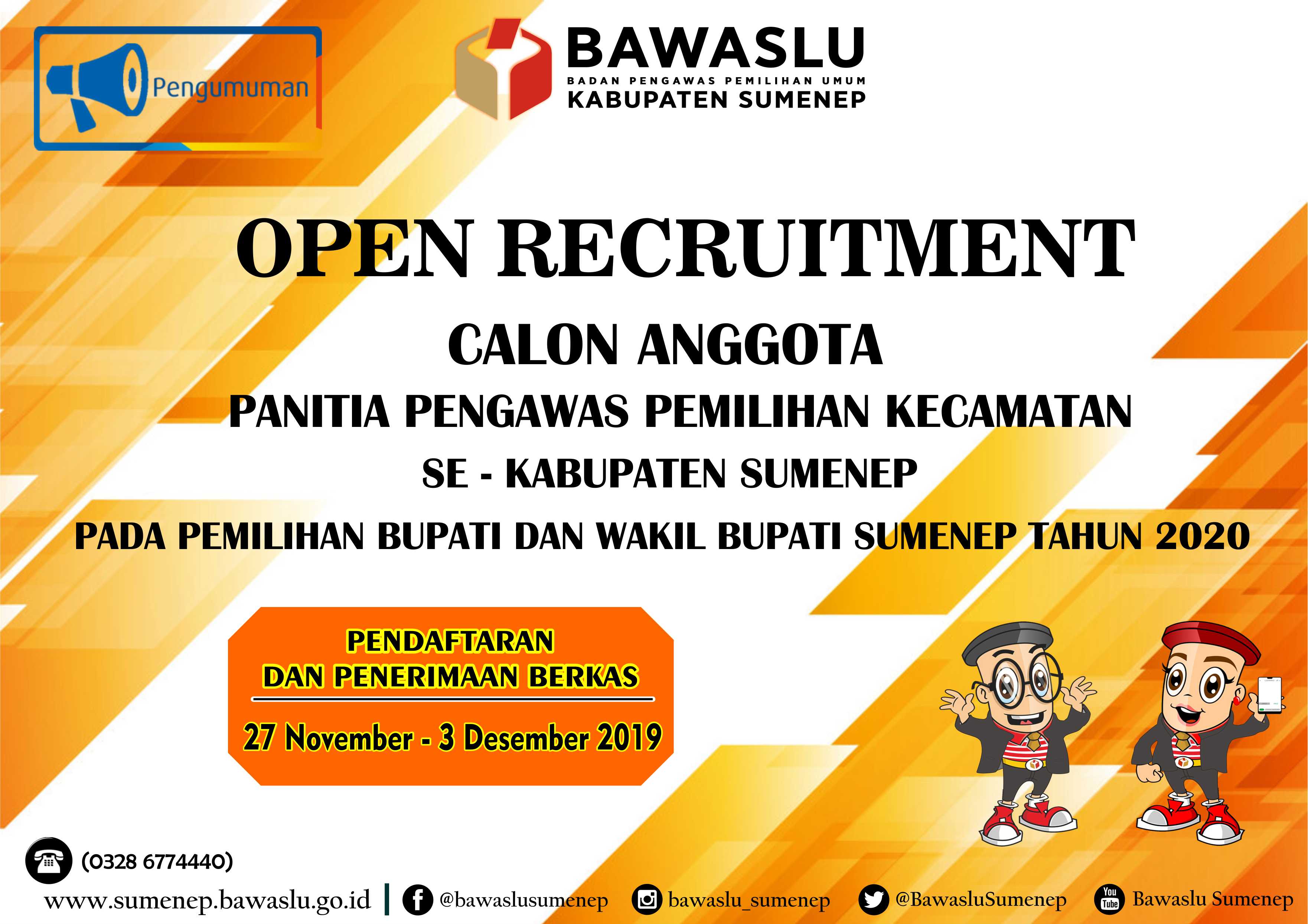 Pengumuman

BAWASLU
BADAN PENGAWAS PEMILIHAN UMUM
KABUPATEN SUMENEP

OPEN RECRUITMENT

CALON ANGGOTA
PANITIA PENGAWAS PEMILIHAN KECAMATAN
SE - KABUPATEN SUMENEP
PADA PEMILIHAN BUPATI DAN WAKIL BUPATI SUMENEP TAHUN 2020

PENDAFTARAN
DAN PENERIMAAN BERKAS
27 November - 3 Desember 2019

(0328 6774440)

www.sumenep.bawaslu.go.id | @bawaslusumenep bawaslu_sumenep @BawasluSumenep You Tube Bawaslu Sumenep